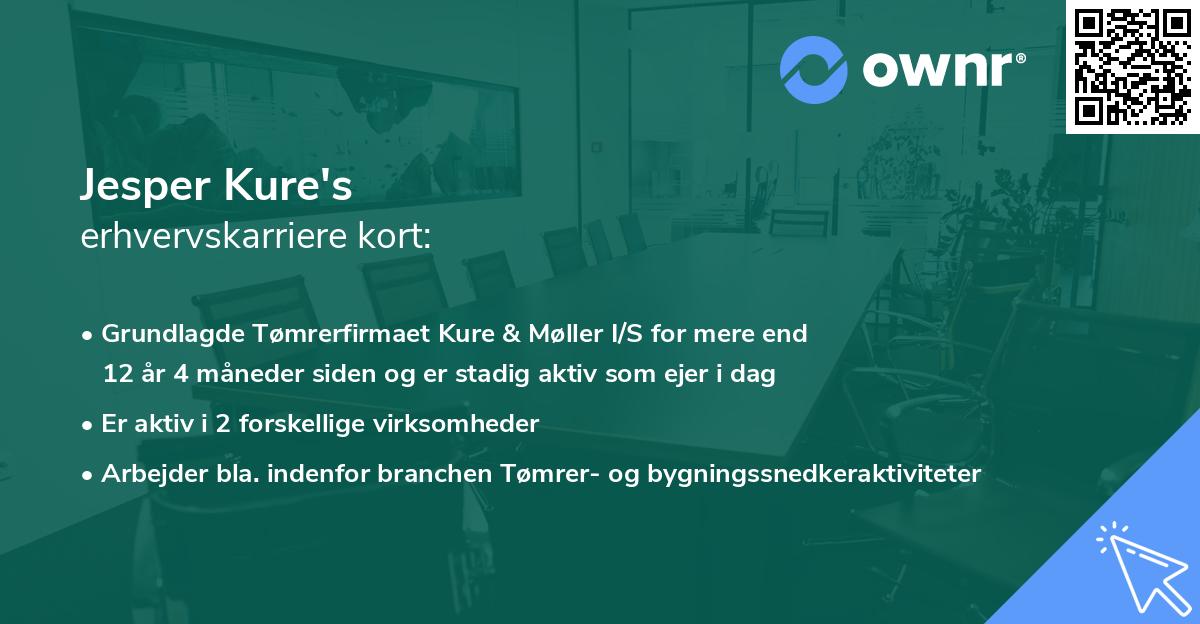 ownr®

Jesper Kure's
erhvervskarriere kort:

• Grundlagde Tømrerfirmaet Kure & Møller I/S for mere end 12 år 4 måneder siden og er stadig aktiv som ejer i dag

• Er aktiv i 2 forskellige virksomheder

• Arbejder bla. indenfor branchen Tømrer- og bygningssnedkeraktiviteter